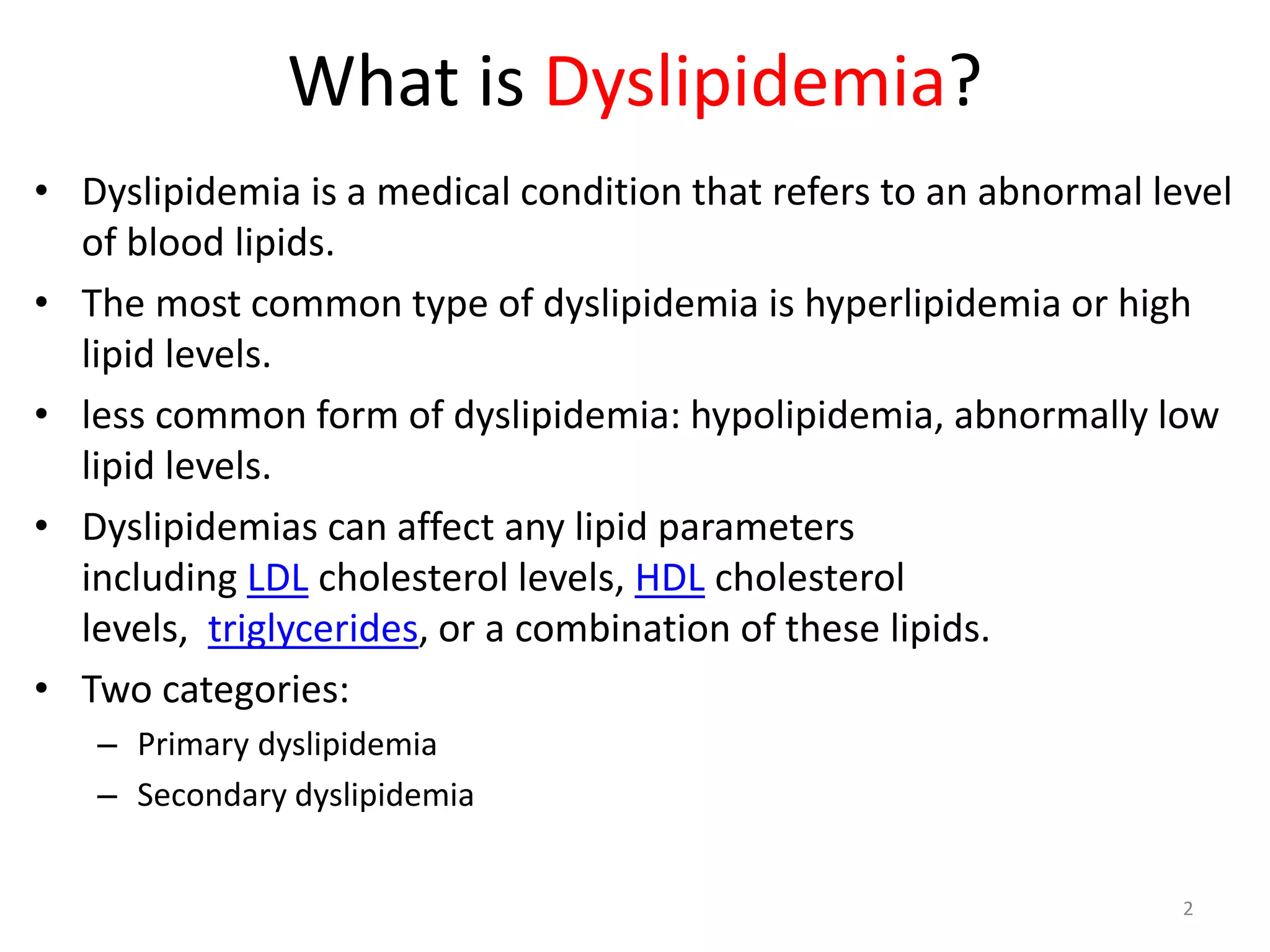 What is Dyslipidemia?

• Dyslipidemia is a medical condition that refers to an abnormal level of blood lipids.

• The most common type of dyslipidemia is hyperlipidemia or high lipid levels.

• less common form of dyslipidemia: hypolipidemia, abnormally low lipid levels.

• Dyslipidemias can affect any lipid parameters including LDL cholesterol levels, HDL cholesterol levels, triglycerides, or a combination of these lipids.

• Two categories:
– Primary dyslipidemia
– Secondary dyslipidemia

2